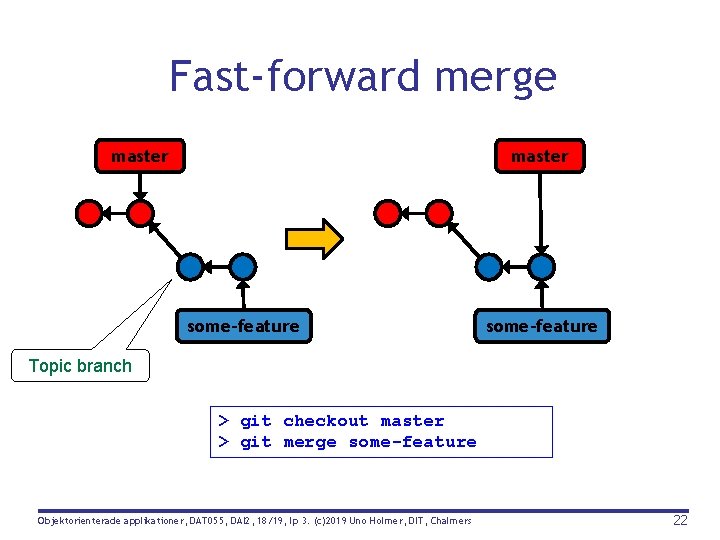 Fast-forward merge

master

some-feature

Topic branch

master

some-feature

> git checkout master
> git merge some-feature

Objektorienterade applikationer, DAT055, DAI2, 18/19, lp 3. (c)2019 Uno Holmer, DIT, Chalmers

22